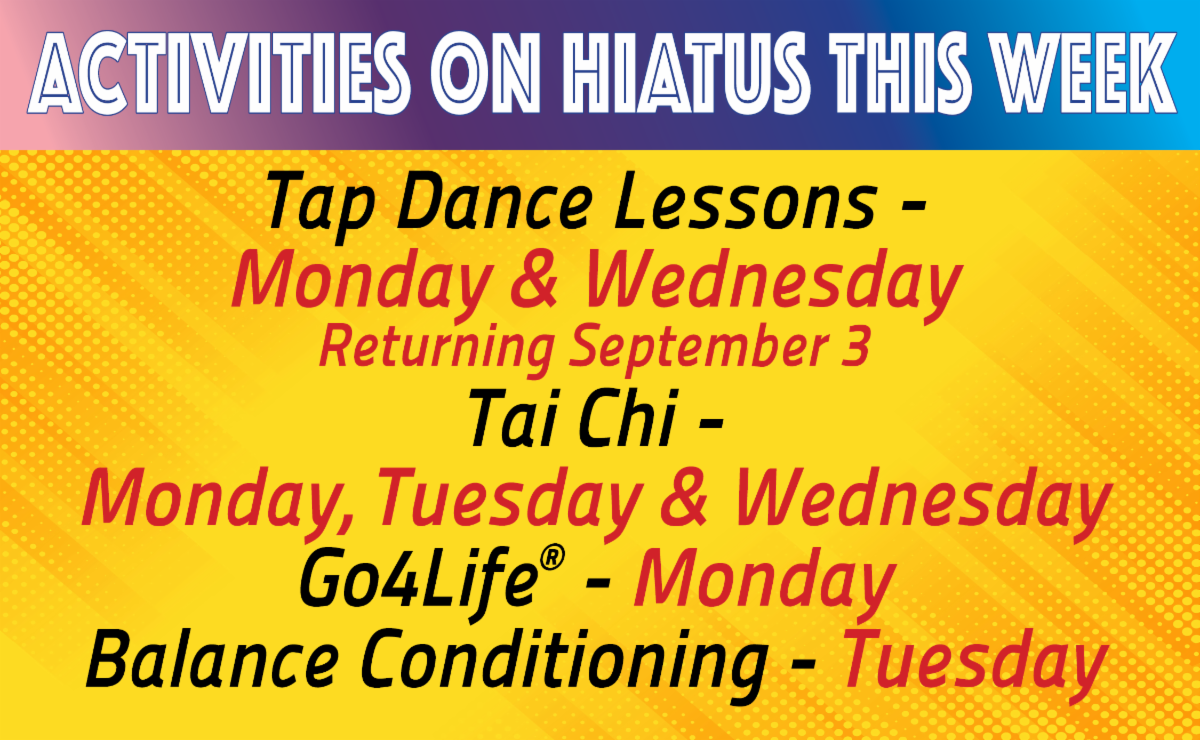 ACTIVITIES ON HIATUS THIS WEEK

Tap Dance Lessons - Monday & Wednesday
Returning September 3
Tai Chi - Monday, Tuesday & Wednesday
Go4Life® - Monday
Balance Conditioning - Tuesday